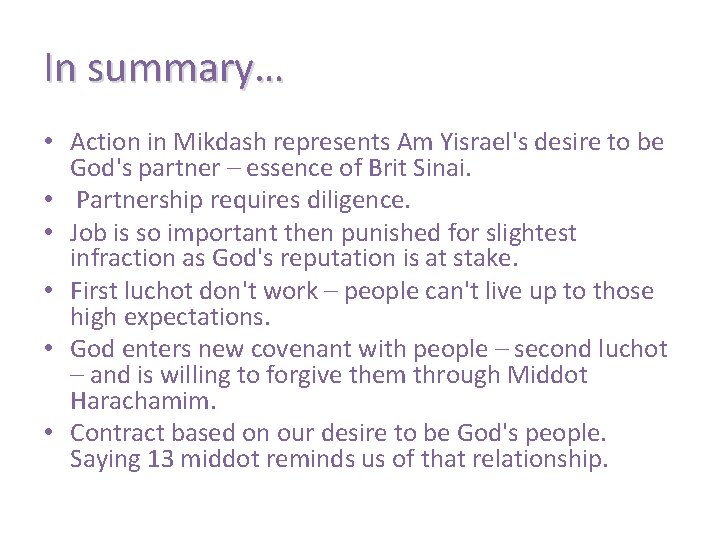 In summary…

• Action in Mikdash represents Am Yisrael's desire to be God's partner – essence of Brit Sinai.
• Partnership requires diligence.
• Job is so important then punished for slightest infraction as God's reputation is at stake.
• First luchot don't work – people can't live up to those high expectations.
• God enters new covenant with people – second luchot – and is willing to forgive them through Middot Harachamim.
• Contract based on our desire to be God's people. Saying 13 middot reminds us of that relationship.